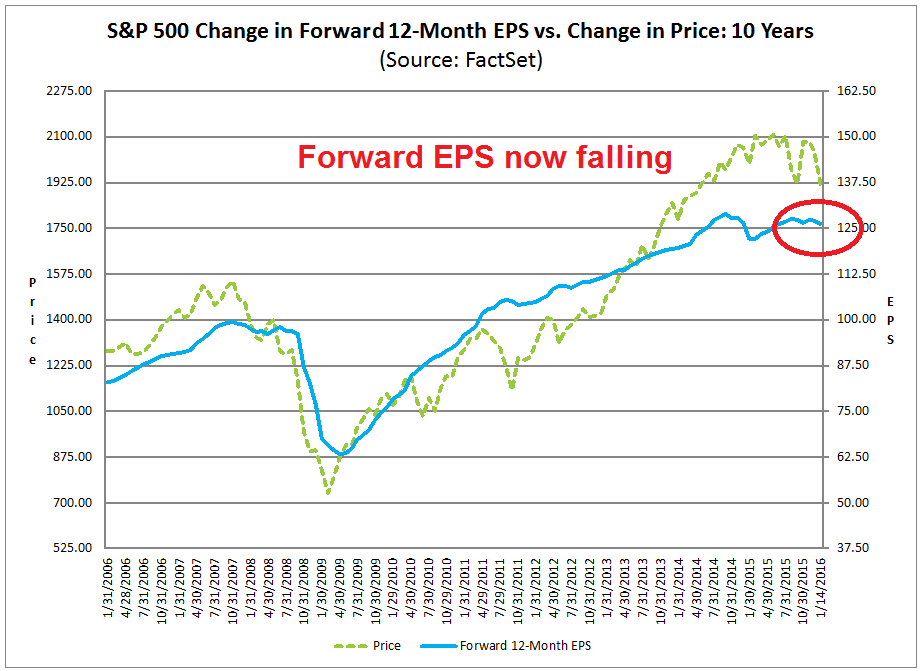 S&P 500 Change in Forward 12-Month EPS vs. Change in Price: 10 Years
(Source: FactSet)

Forward EPS now falling

Price

2275.00
2100.00
1925.00
1750.00
1575.00
1400.00
1225.00
1050.00
875.00
700.00
525.00

EPS

162.50
150.00
137.50
125.00
112.50
100.00
87.50
75.00
62.50
50.00
37.50

1/31/2006
4/28/2006
7/31/2006
10/31/2006
1/31/2007
4/30/2007
7/31/2007
10/31/2007
1/31/2008
4/30/2008
7/31/2008
10/31/2008
1/30/2009
4/30/2009
7/31/2009
10/30/2009
1/29/2010
4/30/2010
7/30/2010
10/29/2010
1/31/2011
4/29/2011
7/29/2011
10/31/2011
1/31/2012
4/30/2012
7/31/2012
10/31/2012
1/31/2013
4/30/2013
7/31/2013
10/31/2013
1/31/2014
4/30/2014
7/31/2014
10/31/2014
1/30/2015
4/30/2015
7/31/2015
10/30/2015
1/14/2016

Price
Forward 12-Month EPS